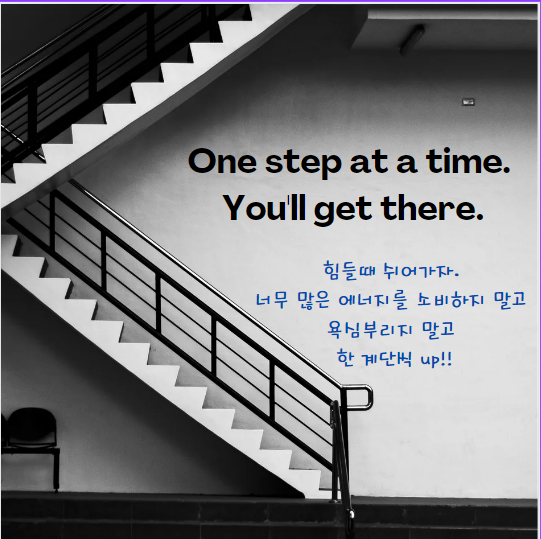 One step at a time.
You'll get there.

힘들때 쉬어가자.
너무 많은 에너지를 소비하지 말고
욕심부리지 말고
한 계단씩 up!!